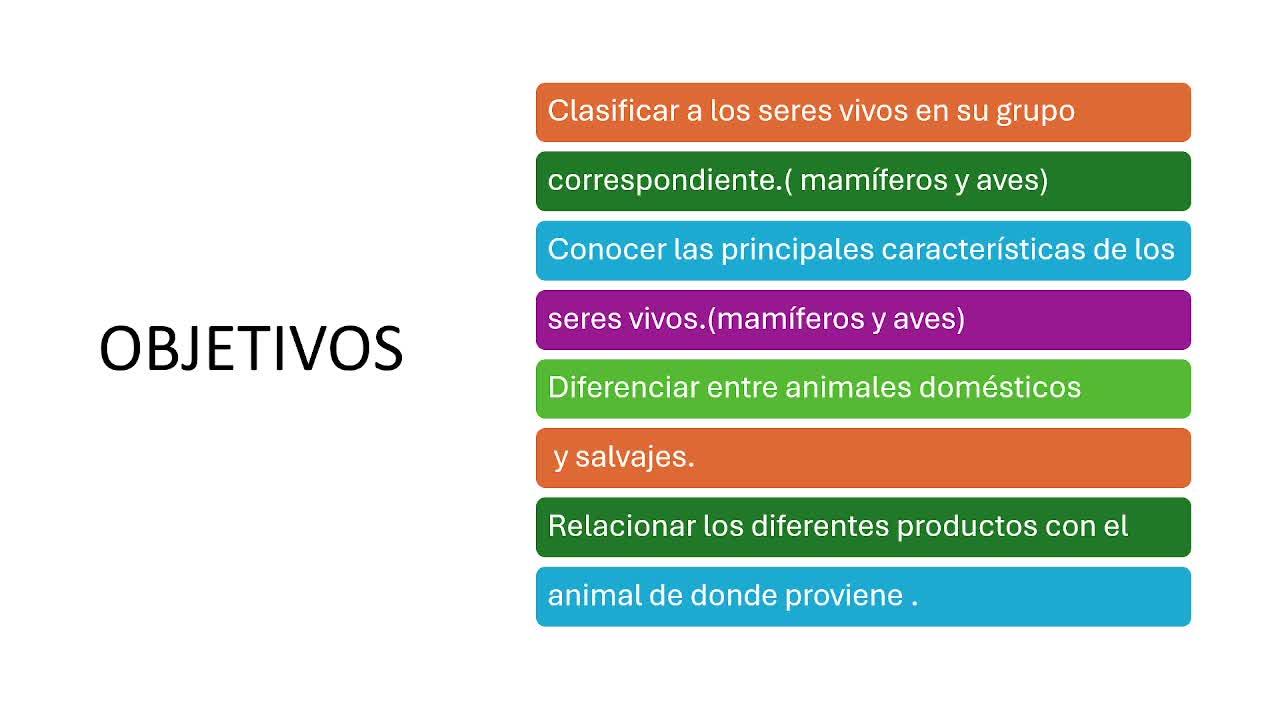 OBJETIVOS

Clasificar a los seres vivos en su grupo

correspondiente.( mamíferos y aves)

Conocer las principales características de los

seres vivos.(mamíferos y aves)

Diferenciar entre animales domésticos

y salvajes.

Relacionar los diferentes productos con el

animal de donde proviene .